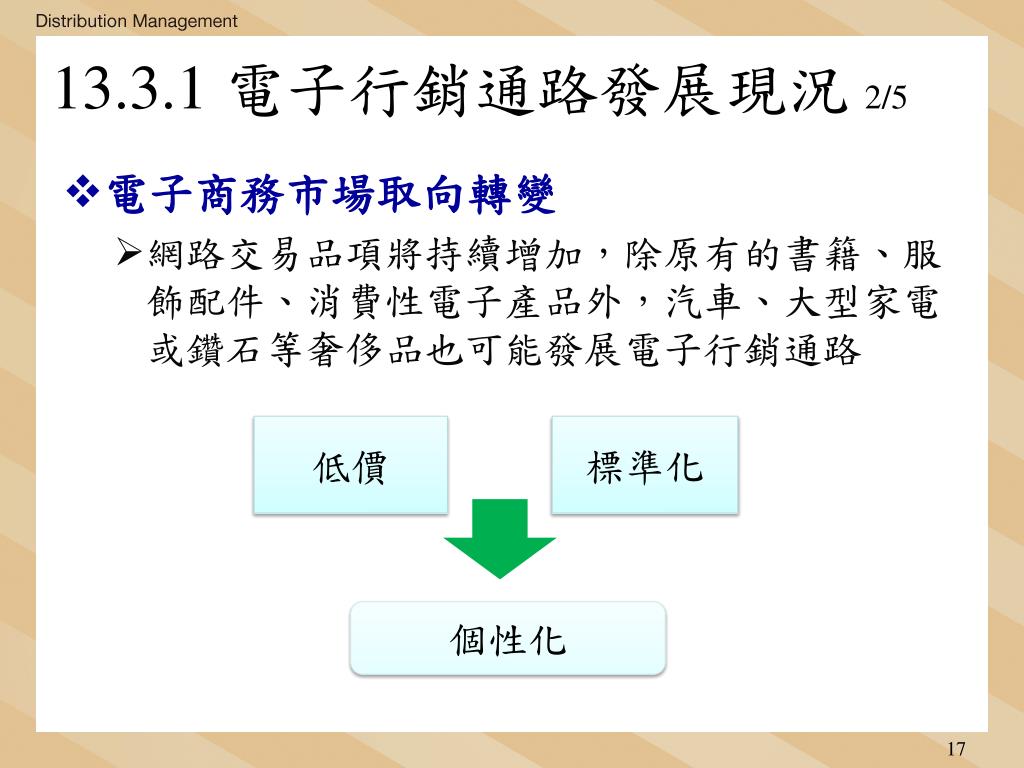 Distribution Management

13.3.1 電子行銷通路發展現況 2/5

❖電子商務市場取向轉變

➢網路交易品項將持續增加，除原有的書籍、服飾配件、消費性電子產品外，汽車、大型家電或鑽石等奢侈品也可能發展電子行銷通路

低價

標準化

個性化

17